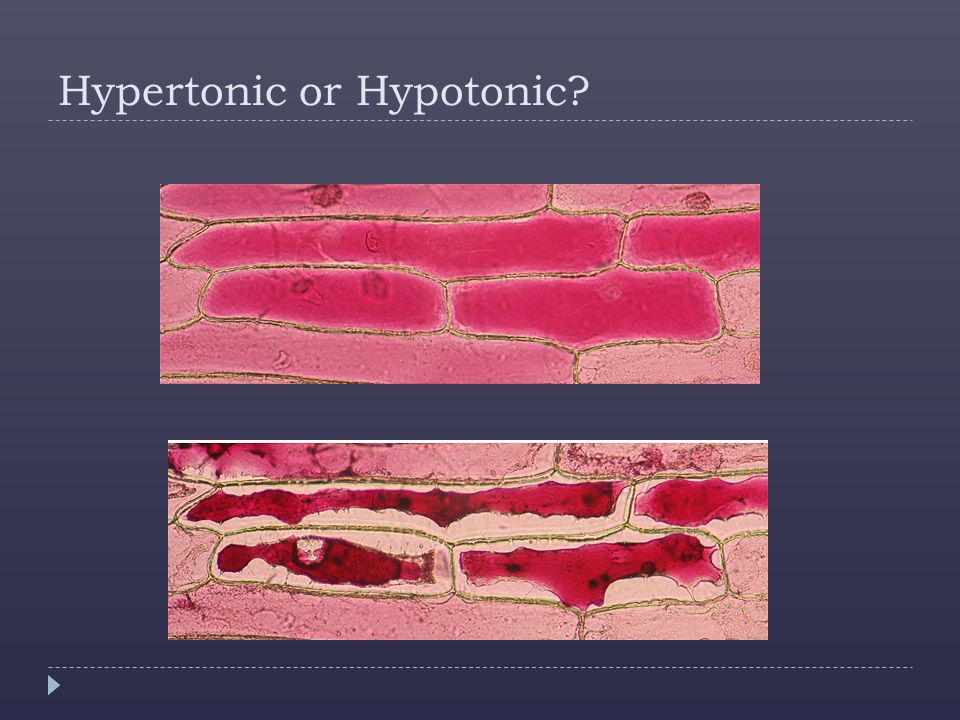 Hypertonic or Hypotonic?